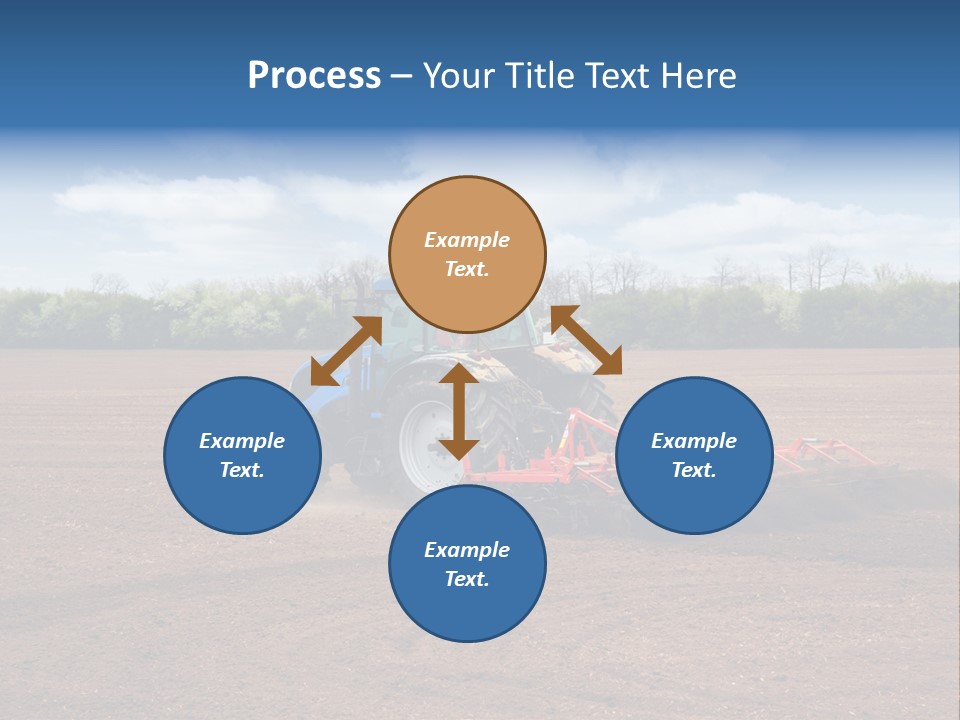 Process – Your Title Text Here

Example Text.

Example Text.

Example Text.

Example Text.